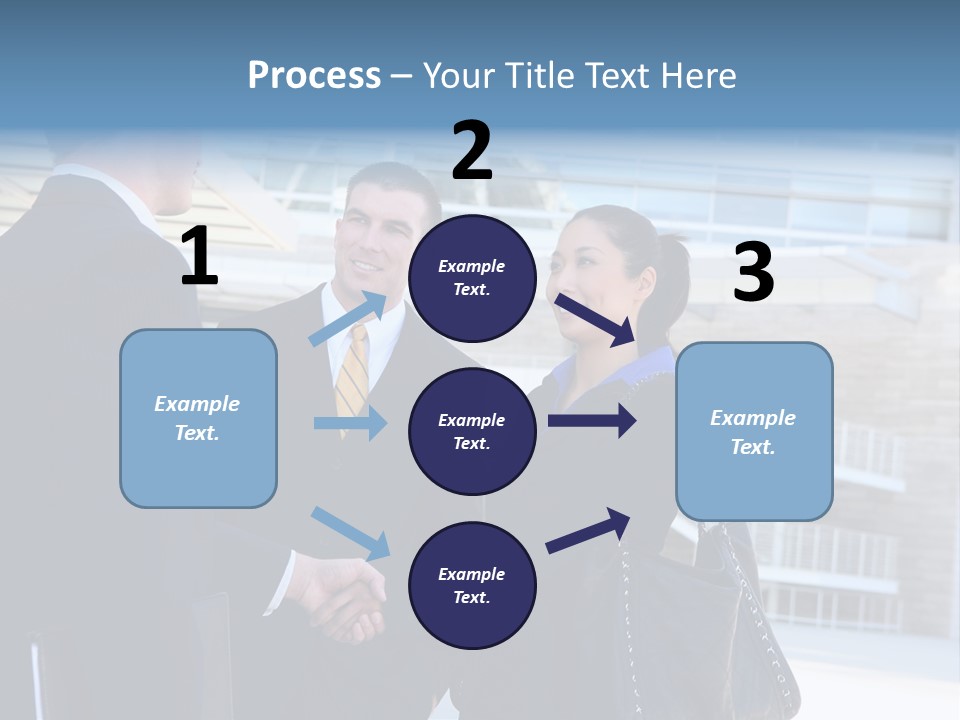 Process – Your Title Text Here

1

Example Text.

2

Example Text.

Example Text.

Example Text.

3

Example Text.